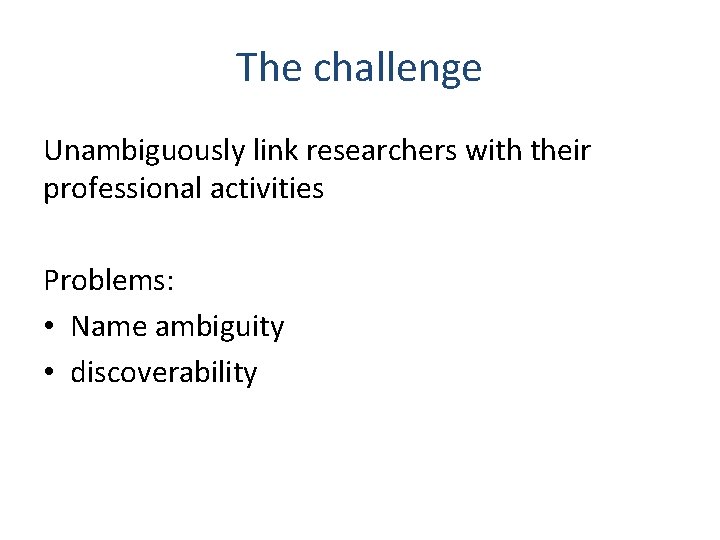 The challenge

Unambiguously link researchers with their professional activities

Problems:
• Name ambiguity
• discoverability